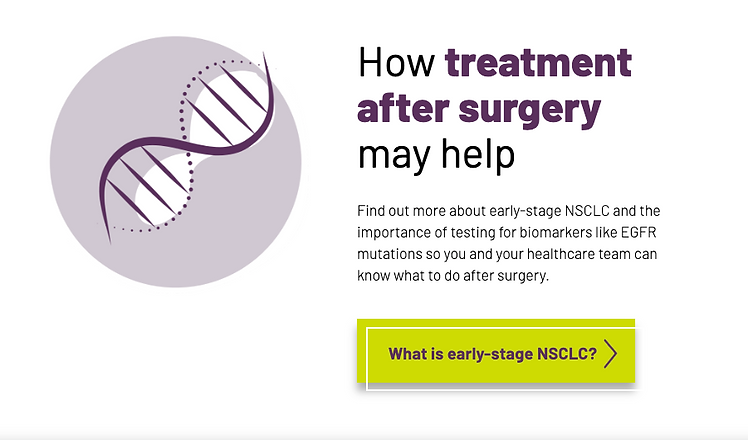 How treatment after surgery may help

Find out more about early-stage NSCLC and the importance of testing for biomarkers like EGFR mutations so you and your healthcare team can know what to do after surgery.

What is early-stage NSCLC?